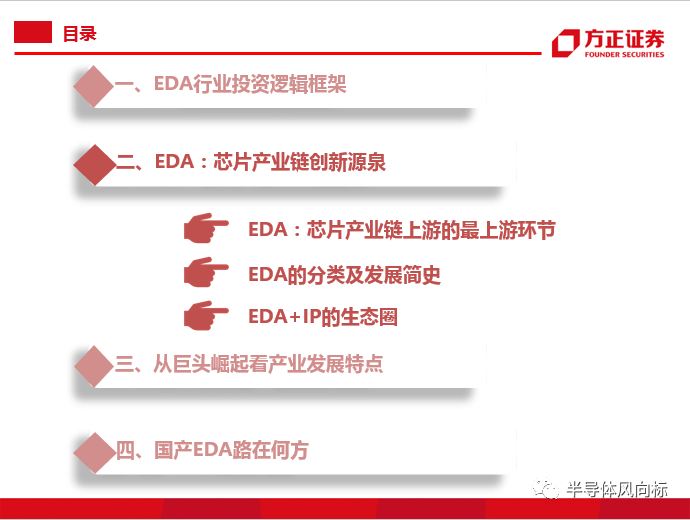 目录

方正证券
FOUNDER SECURITIES

一、EDA行业投资逻辑框架

二、EDA：芯片产业链创新源泉

EDA：芯片产业链上游的最上游环节

EDA的分类及发展简史

EDA+IP的生态圈

三、从巨头崛起看产业发展特点

四、国产EDA路在何方

半导体风向标